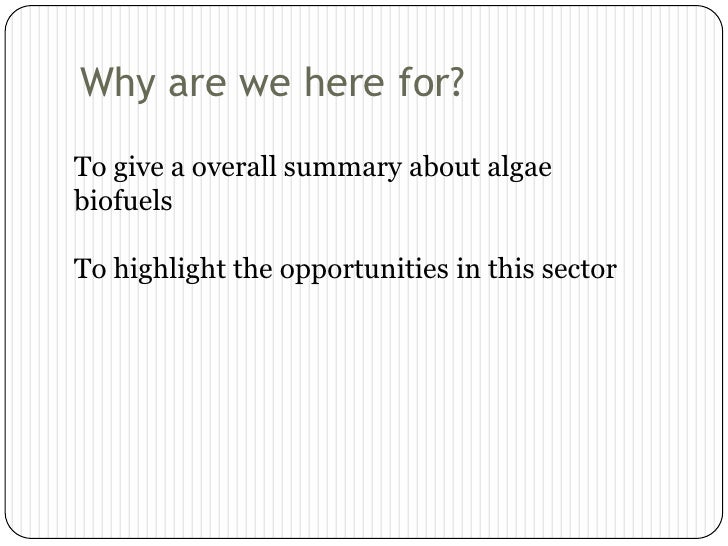 Why are we here for?

To give a overall summary about algae biofuels

To highlight the opportunities in this sector